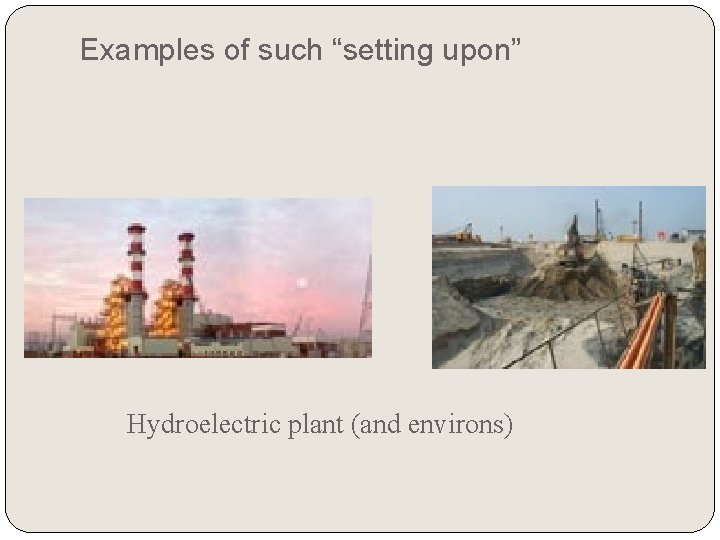 Examples of such “setting upon”

Hydroelectric plant (and environs)